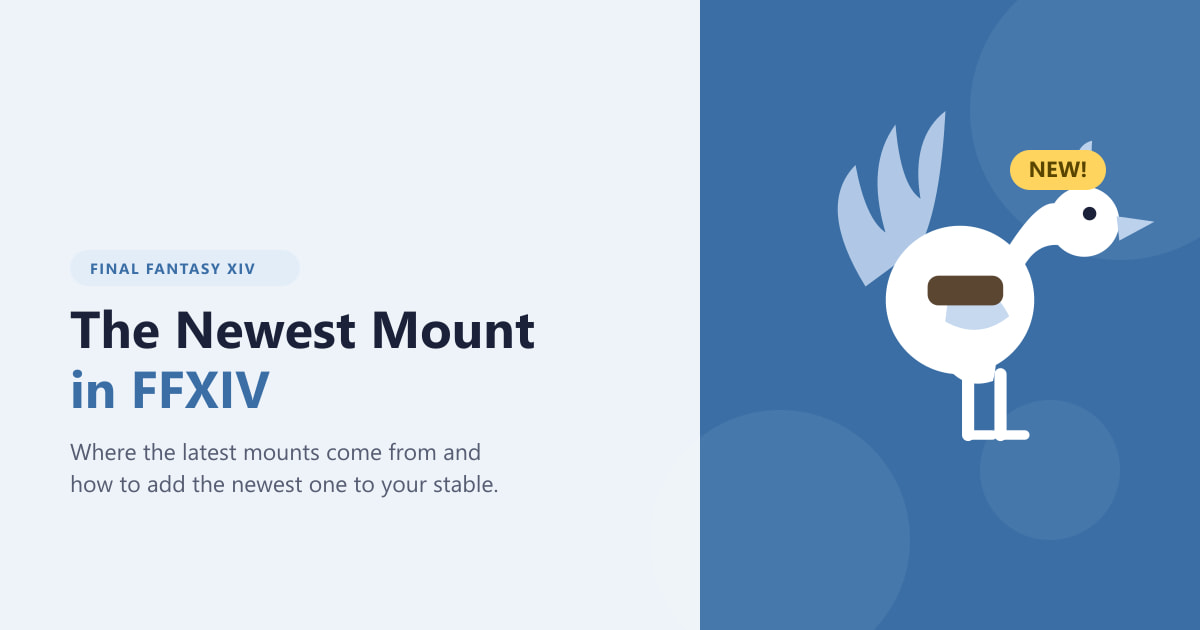 FINAL FANTASY XIV

The Newest Mount in FFXIV

Where the latest mounts come from and how to add the newest one to your stable.

NEW!